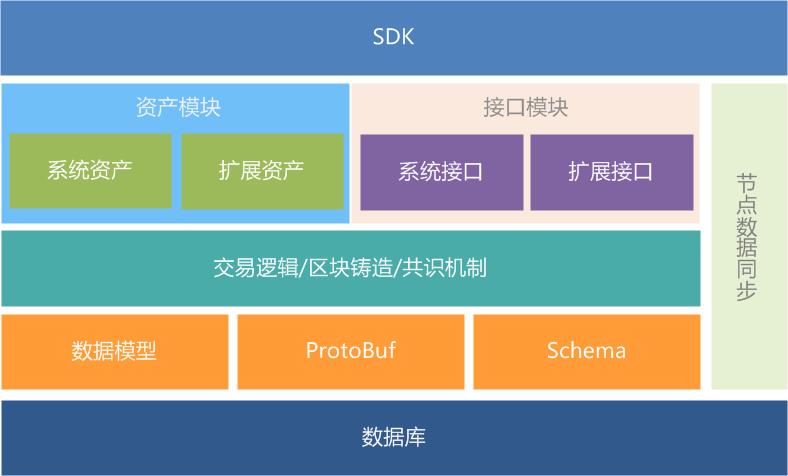 SDK

资产模块

系统资产

扩展资产

接口模块

系统接口

扩展接口

节点数据同步

交易逻辑/区块铸造/共识机制

数据模型

ProtoBuf

Schema

数据库